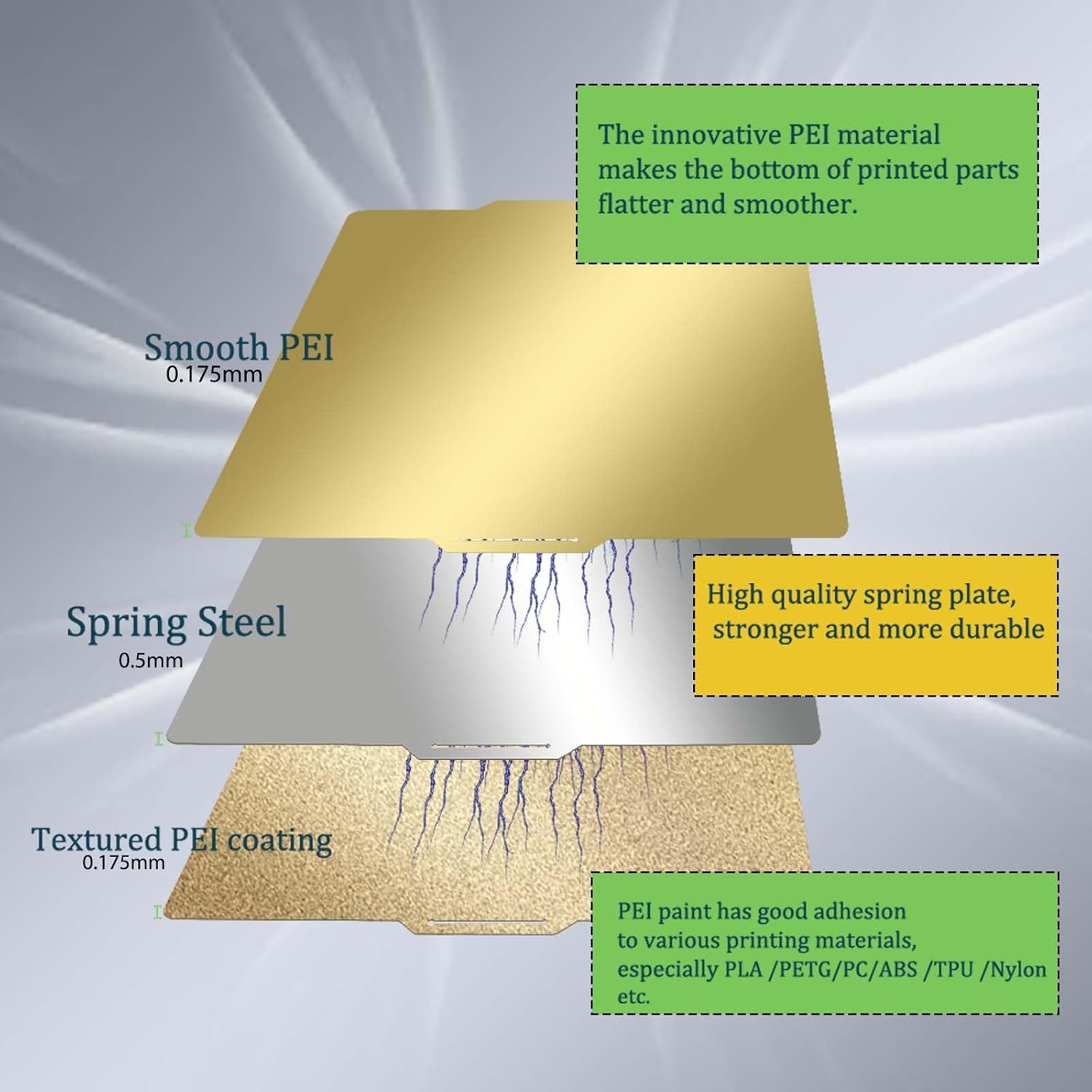 The innovative PEI material makes the bottom of printed parts flatter and smoother.

Smooth PEI
0.175mm

Spring Steel
0.5mm

High quality spring plate, stronger and more durable

Textured PEI coating
0.175mm

PEI paint has good adhesion to various printing materials, especially PLA /PETG/PC/ABS /TPU /Nylon etc.